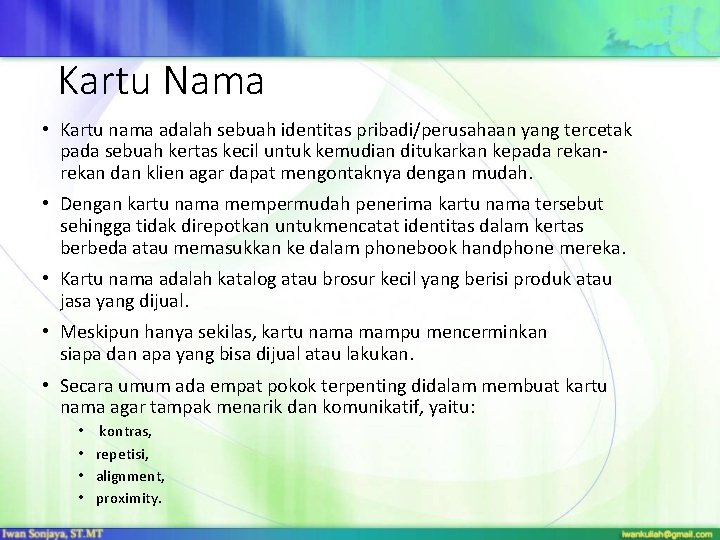 Kartu Nama

• Kartu nama adalah sebuah identitas pribadi/perusahaan yang tercetak pada sebuah kertas kecil untuk kemudian ditukarkan kepada rekan-rekan dan klien agar dapat mengontaknya dengan mudah.

• Dengan kartu nama mempermudah penerima kartu nama tersebut sehingga tidak direpotkan untukmencatat identitas dalam kertas berbeda atau memasukkan ke dalam phonebook handphone mereka.

• Kartu nama adalah katalog atau brosur kecil yang berisi produk atau jasa yang dijual.

• Meskipun hanya sekilas, kartu nama mampu mencerminkan siapa dan apa yang bisa dijual atau lakukan.

• Secara umum ada empat pokok terpenting didalam membuat kartu nama agar tampak menarik dan komunikatif, yaitu:
  • kontras,
  • repetisi,
  • alignment,
  • proximity.

Iwan Sonjaya, ST.MT

iwankuliah@gmail.com